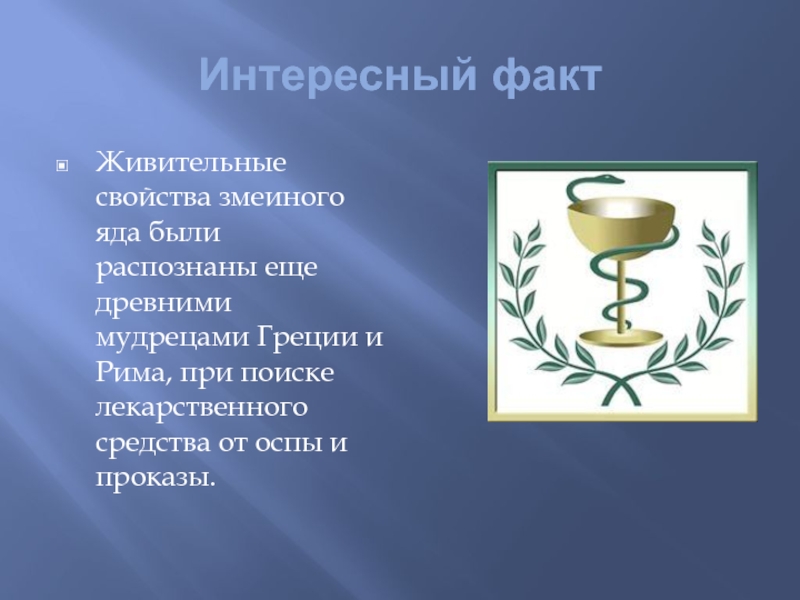 Интересный факт

Живительные свойства змеиного яда были распознаны еще древними мудрецами Греции и Рима, при поиске лекарственного средства от оспы и проказы.